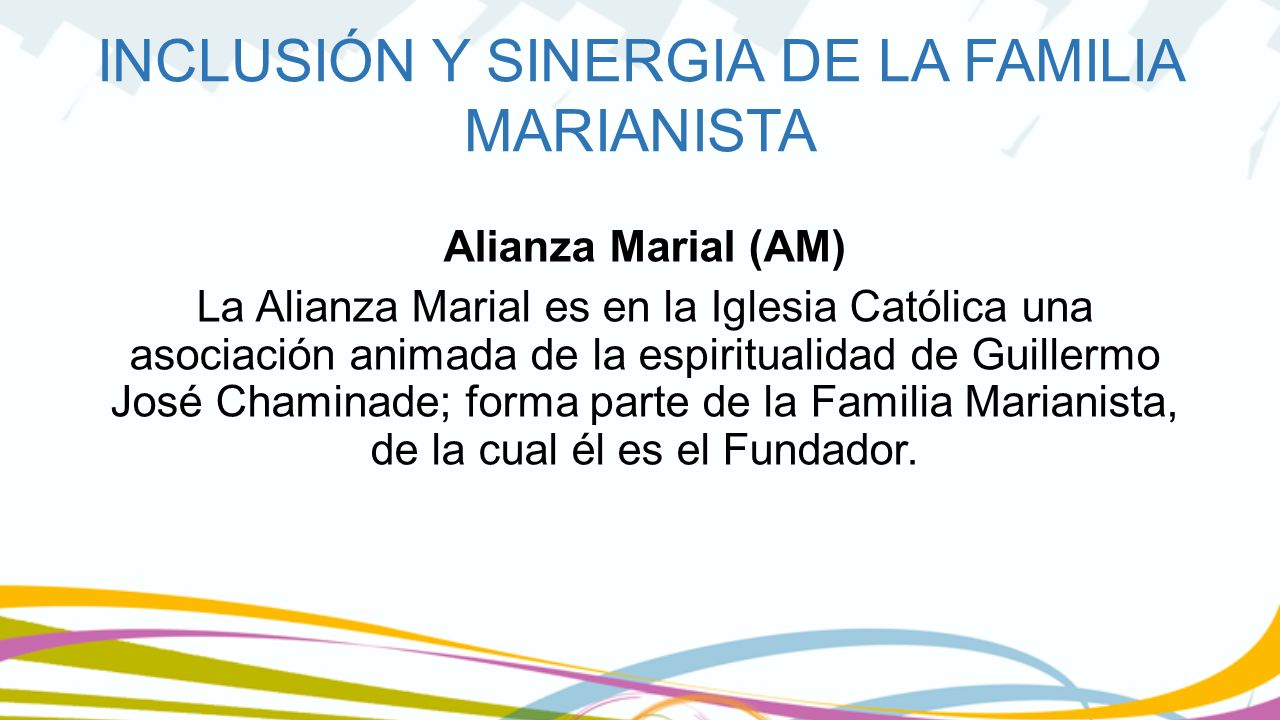 INCLUSIÓN Y SINERGIA DE LA FAMILIA MARIANISTA

Alianza Marial (AM)

La Alianza Marial es en la Iglesia Católica una asociación animada de la espiritualidad de Guillermo José Chaminade; forma parte de la Familia Marianista, de la cual él es el Fundador.